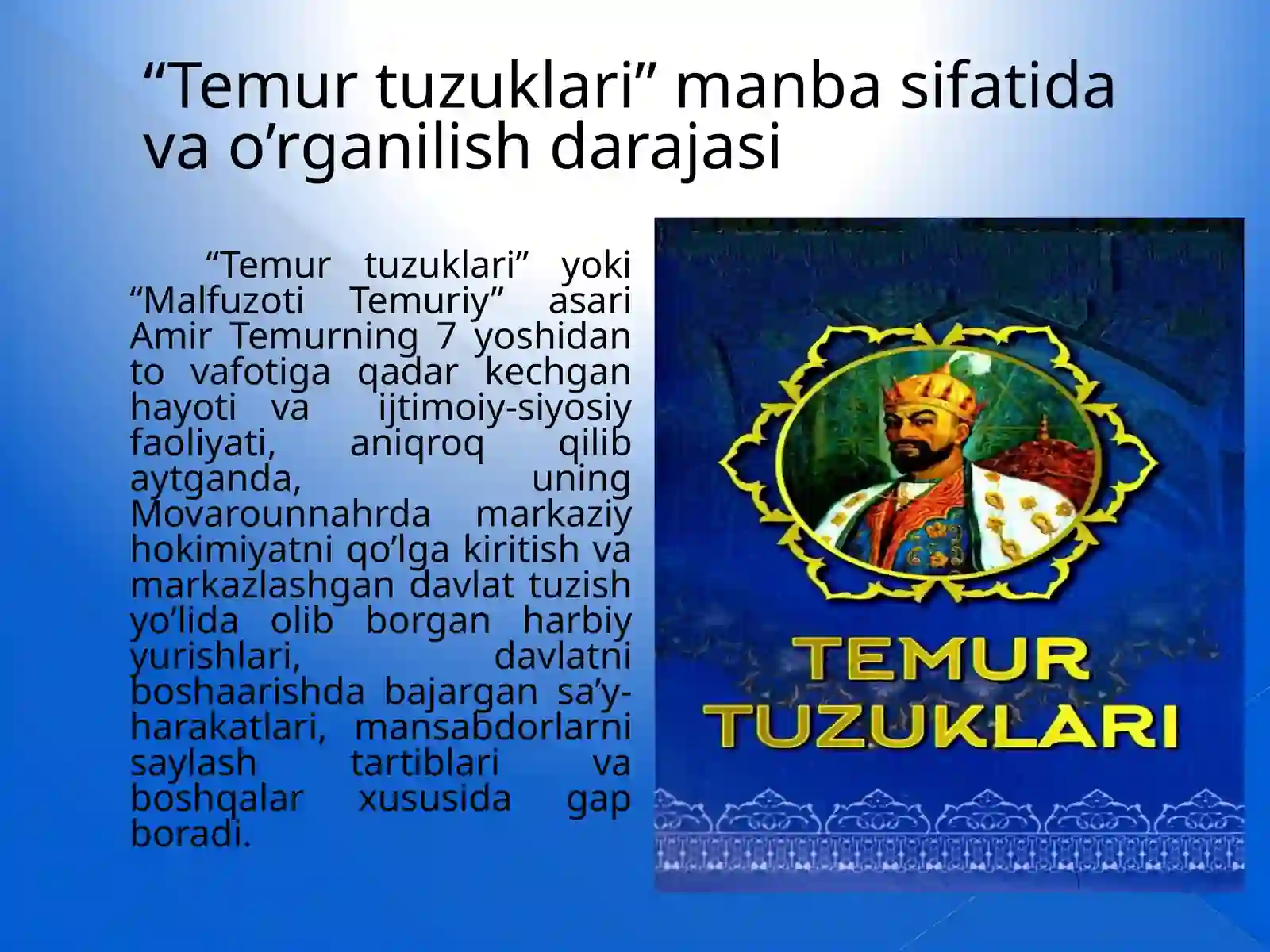 “Temur tuzuklari” manba sifatida va o’rganilish darajasi

“Temur tuzuklari” yoki “Malfuzoti Temuriy” asari Amir Temurning 7 yoshidan to vafotiga qadar kechgan hayoti va ijtimoiy-siyosiy faoliyati, aniqroq qilib aytganda, uning Movarounnahrda markaziy hokimiyatni qo’lga kiritish va markazlashgan davlat tuzish yo’lida olib borgan harbiy yurishlari, davlatni boshaarishda bajargan sa’y-harakatlari, mansabdorlarni saylash tartiblari va boshqalar xususida gap boradi.

TEMUR TUZUKLARI